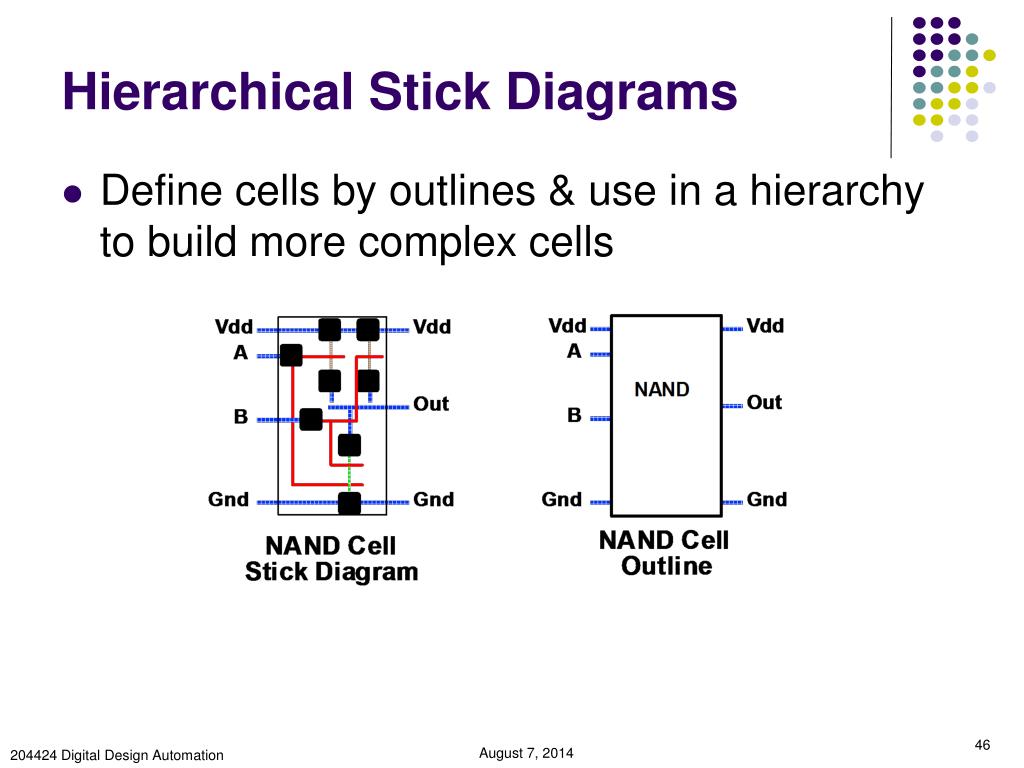 Hierarchical Stick Diagrams

Define cells by outlines & use in a hierarchy to build more complex cells

Vdd
A
B
Gnd
Vdd
Out
Gnd

NAND Cell
Stick Diagram

Vdd
A
B
Gnd
NAND
Vdd
Out
Gnd

NAND Cell
Outline

204424 Digital Design Automation
August 7, 2014
46